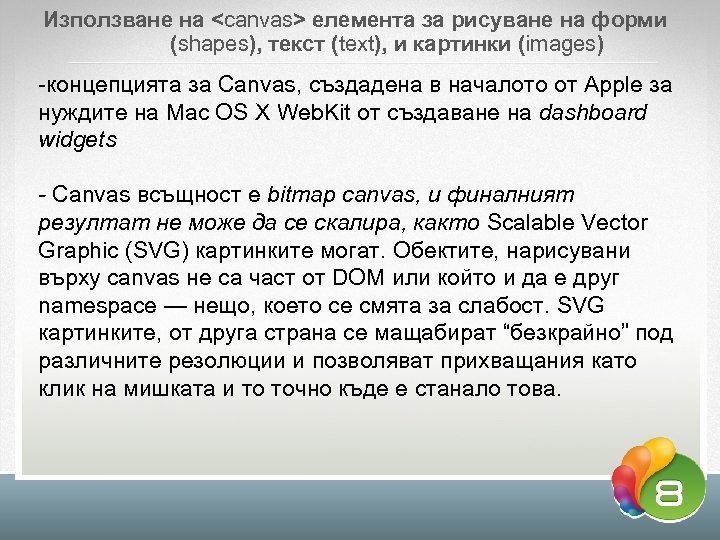 Използване на <canvas> елемента за рисуване на форми (shapes), текст (text), и картинки (images)

-концепцията за Canvas, създадена в началото от Apple за нуждите на Mac OS X WebKit от създаване на dashboard widgets

- Canvas всъщност е bitmap canvas, и финалният резултат не може да се скалира, както Scalable Vector Graphic (SVG) картинките могат. Обектите, нарисувани върху canvas не са част от DOM или който и да е друг namespace — нещо, което се смята за слабост. SVG картинките, от друга страна се мащабират "безкрайно" под различните резолюции и позволяват прихващания като клик на мишката и то точно къде е станало това.

8